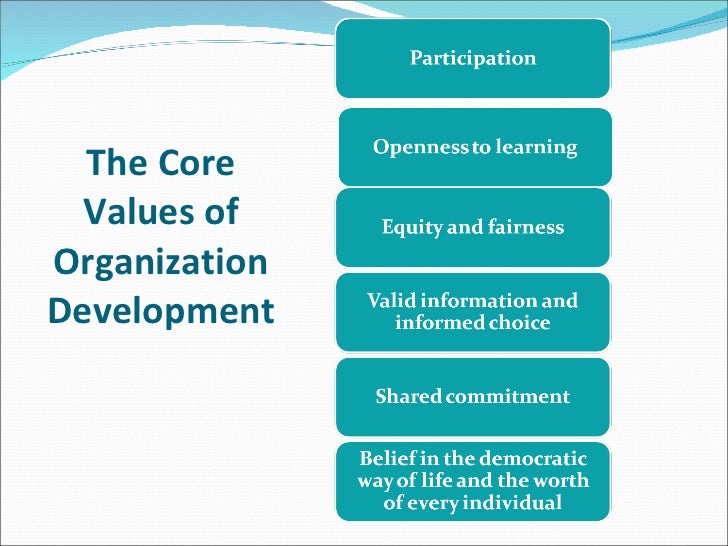 The Core Values of Organization Development

Participation

Openness to learning

Equity and fairness

Valid information and informed choice

Shared commitment

Belief in the democratic way of life and the worth of every individual